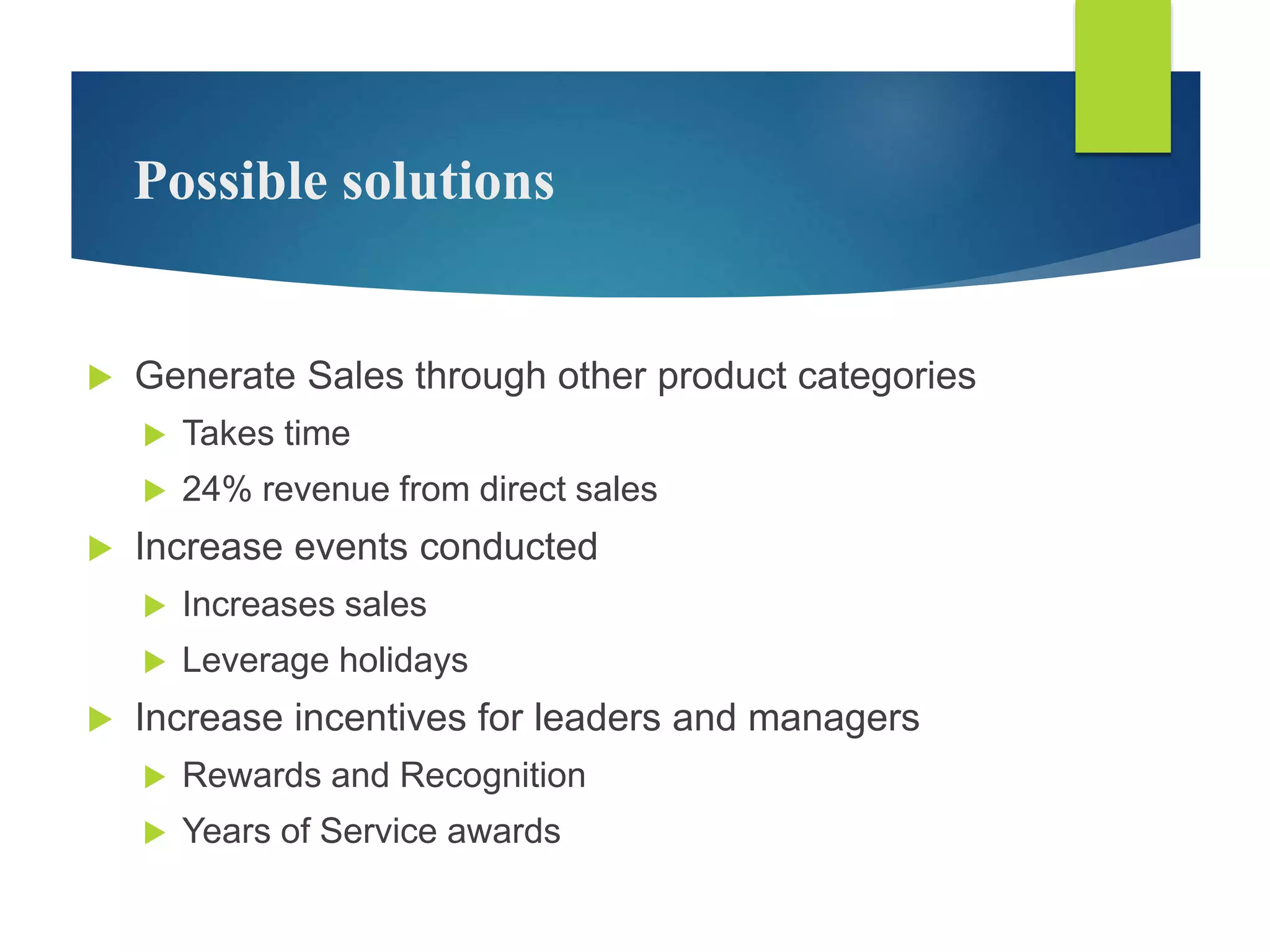 Possible solutions

Generate Sales through other product categories
Takes time
24% revenue from direct sales
Increase events conducted
Increases sales
Leverage holidays
Increase incentives for leaders and managers
Rewards and Recognition
Years of Service awards